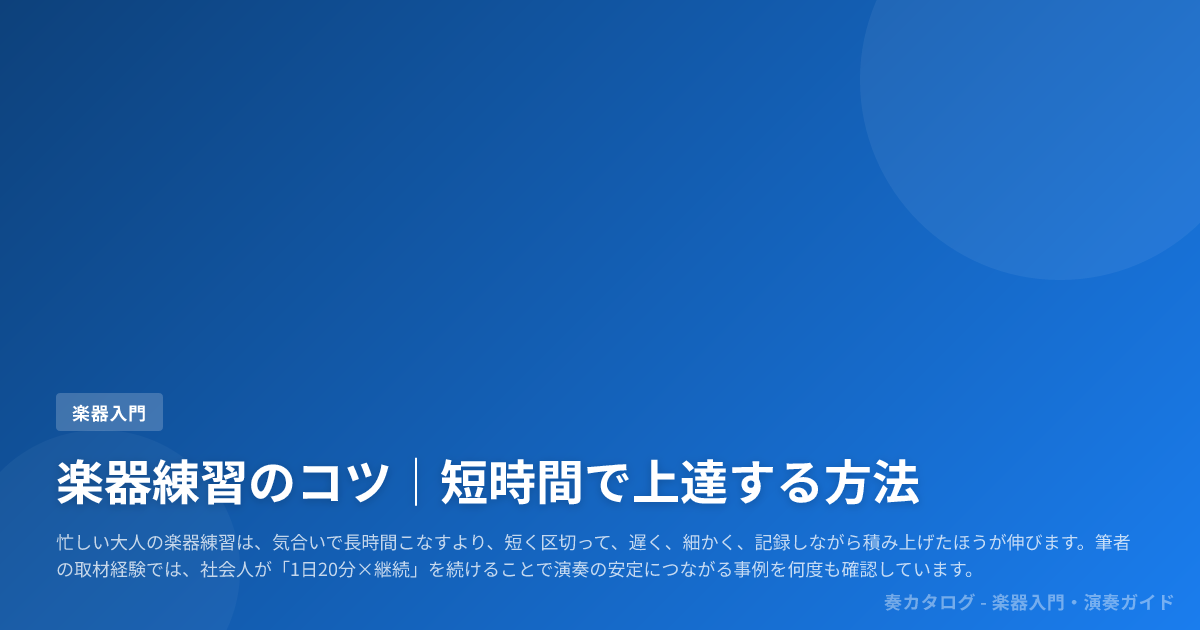 楽器入門

楽器練習のコツ｜短時間で上達する方法

忙しい大人の楽器練習は、気合いで長時間こなすより、短く区切って、遅く、細かく、記録しながら積み上げたほうが伸びます。筆者の取材経験では、社会人が「1日20分×継続」を続けることで演奏の安定につながる事例を何度も確認しています。

奏カタログ - 楽器入門・演奏ガイド